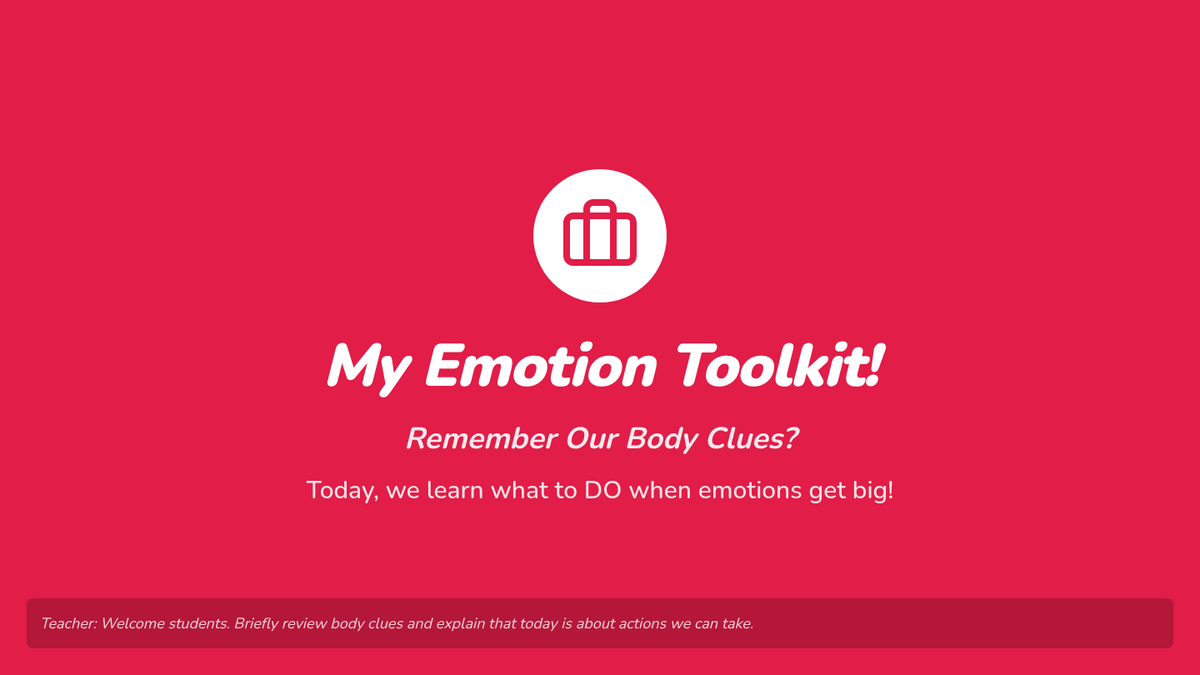 My Emotion Toolkit!

Remember Our Body Clues?

Today, we learn what to DO when emotions get big!

Teacher: Welcome students. Briefly review body clues and explain that today is about actions we can take.